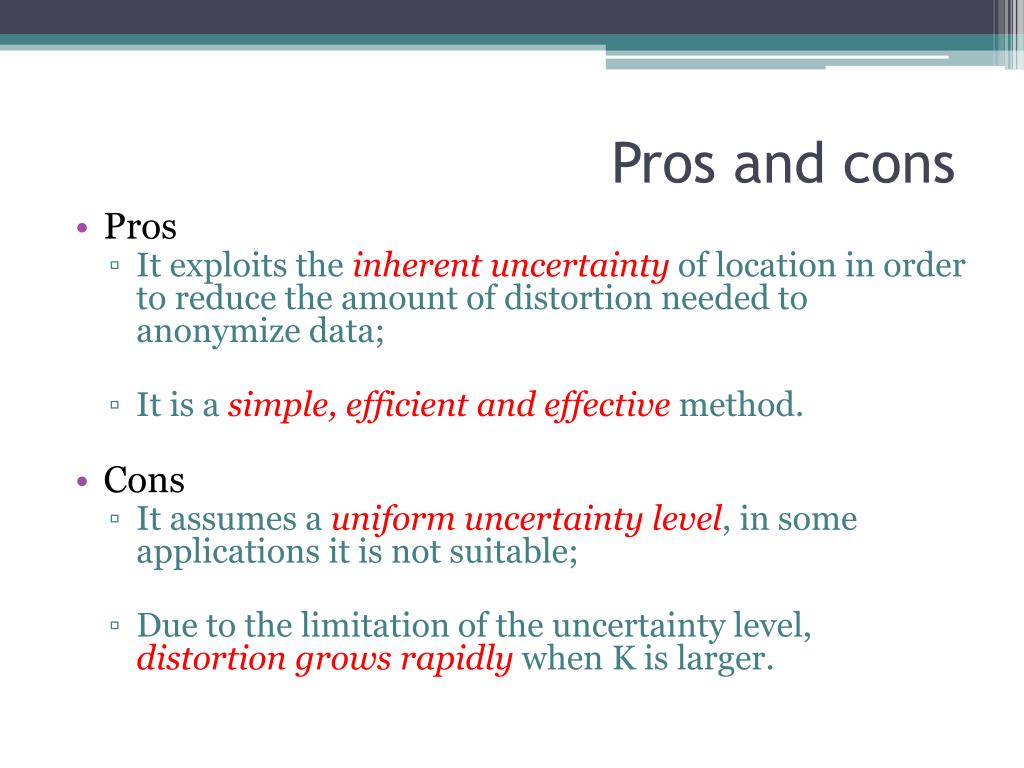 Pros and cons

• Pros
 ▫ It exploits the inherent uncertainty of location in order to reduce the amount of distortion needed to anonymize data;

 ▫ It is a simple, efficient and effective method.

• Cons
 ▫ It assumes a uniform uncertainty level, in some applications it is not suitable;

 ▫ Due to the limitation of the uncertainty level, distortion grows rapidly when K is larger.